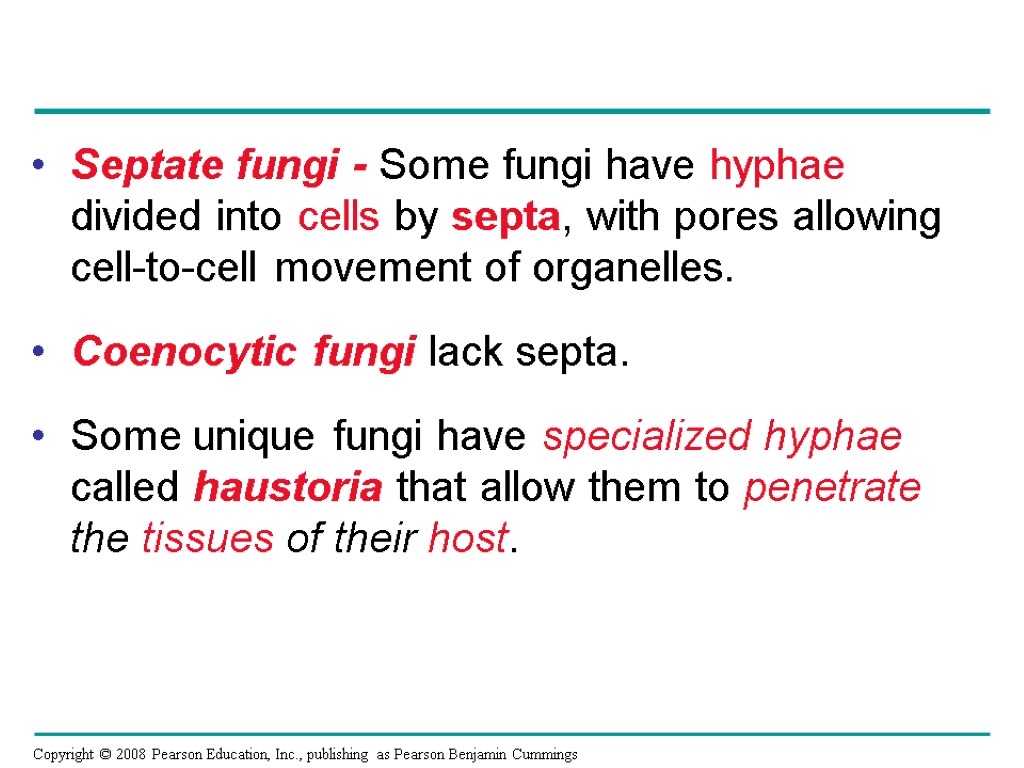 • Septate fungi - Some fungi have hyphae divided into cells by septa, with pores allowing cell-to-cell movement of organelles.

• Coenocytic fungi lack septa.

• Some unique fungi have specialized hyphae called haustoria that allow them to penetrate the tissues of their host.

Copyright © 2008 Pearson Education, Inc., publishing as Pearson Benjamin Cummings